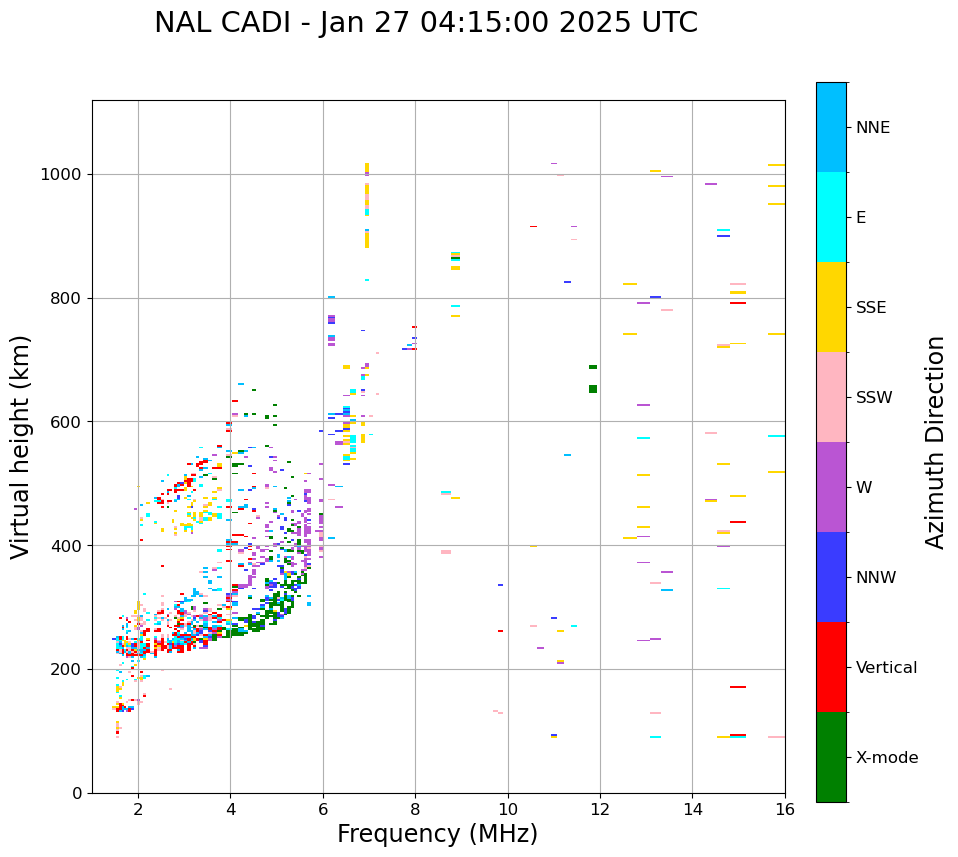 NAL CADI - Jan 27 04:15:00 2025 UTC

Virtual height (km)

1000
800
600
400
200
0

2
4
6
8
10
12
14
16

Frequency (MHz)

NNE
E
SSE
SSW
W
NNW
Vertical
X-mode

Azimuth Direction